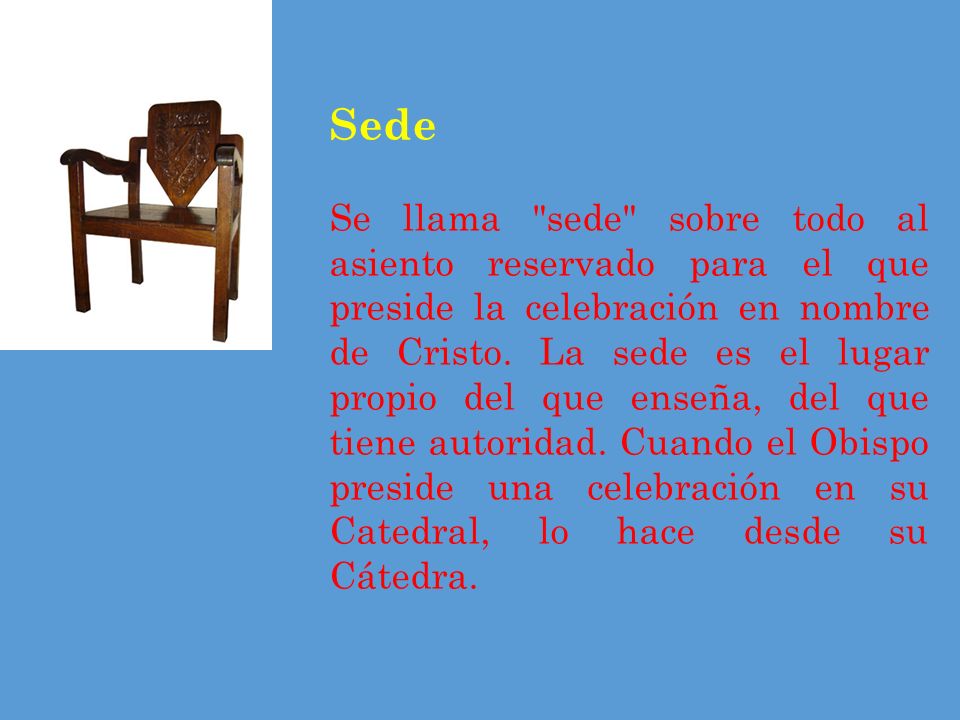 Sede

Se llama "sede" sobre todo al asiento reservado para el que preside la celebración en nombre de Cristo. La sede es el lugar propio del que enseña, del que tiene autoridad. Cuando el Obispo preside una celebración en su Catedral, lo hace desde su Cátedra.